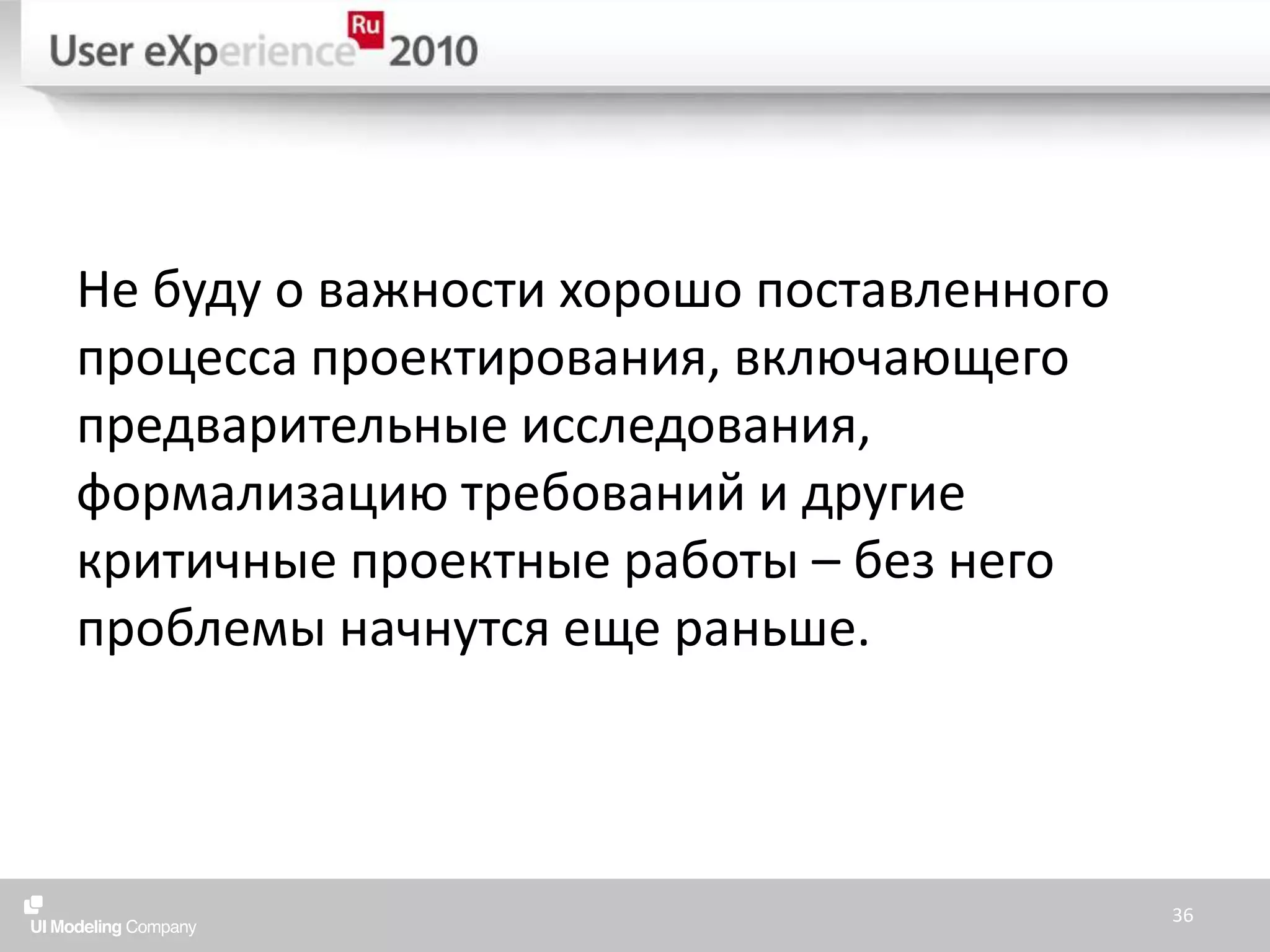 User eXperience Ru 2010

Не буду о важности хорошо поставленного процесса проектирования, включающего предварительные исследования, формализацию требований и другие критичные проектные работы – без него проблемы начнутся еще раньше.

UI Modeling Company

36